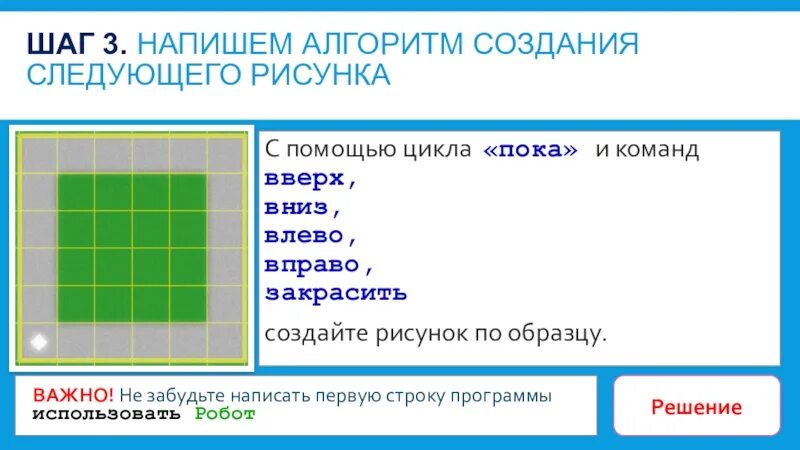 ШАГ 3. НАПИШЕМ АЛГОРИТМ СОЗДАНИЯ СЛЕДУЮЩЕГО РИСУНКА

С помощью цикла «пока» и команд
вверх,
вниз,
влево,
вправо,
закрасить
создайте рисунок по образцу.

ВАЖНО! Не забудьте написать первую строку программы
использовать Робот

Решение